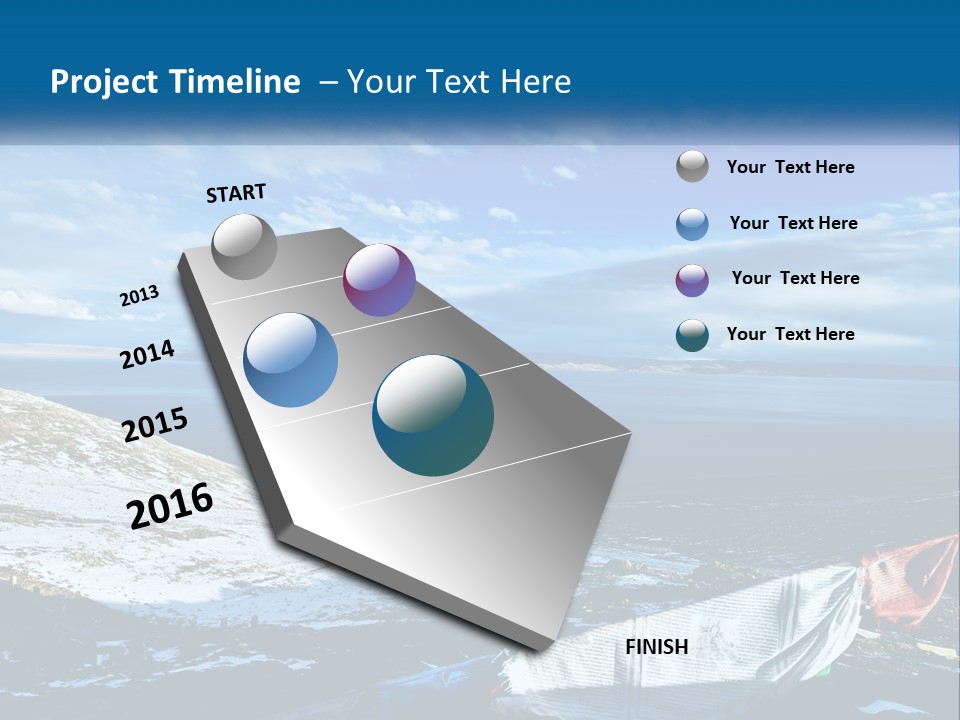 Project Timeline – Your Text Here

START

2013

2014

2015

2016

FINISH

Your Text Here

Your Text Here

Your Text Here

Your Text Here